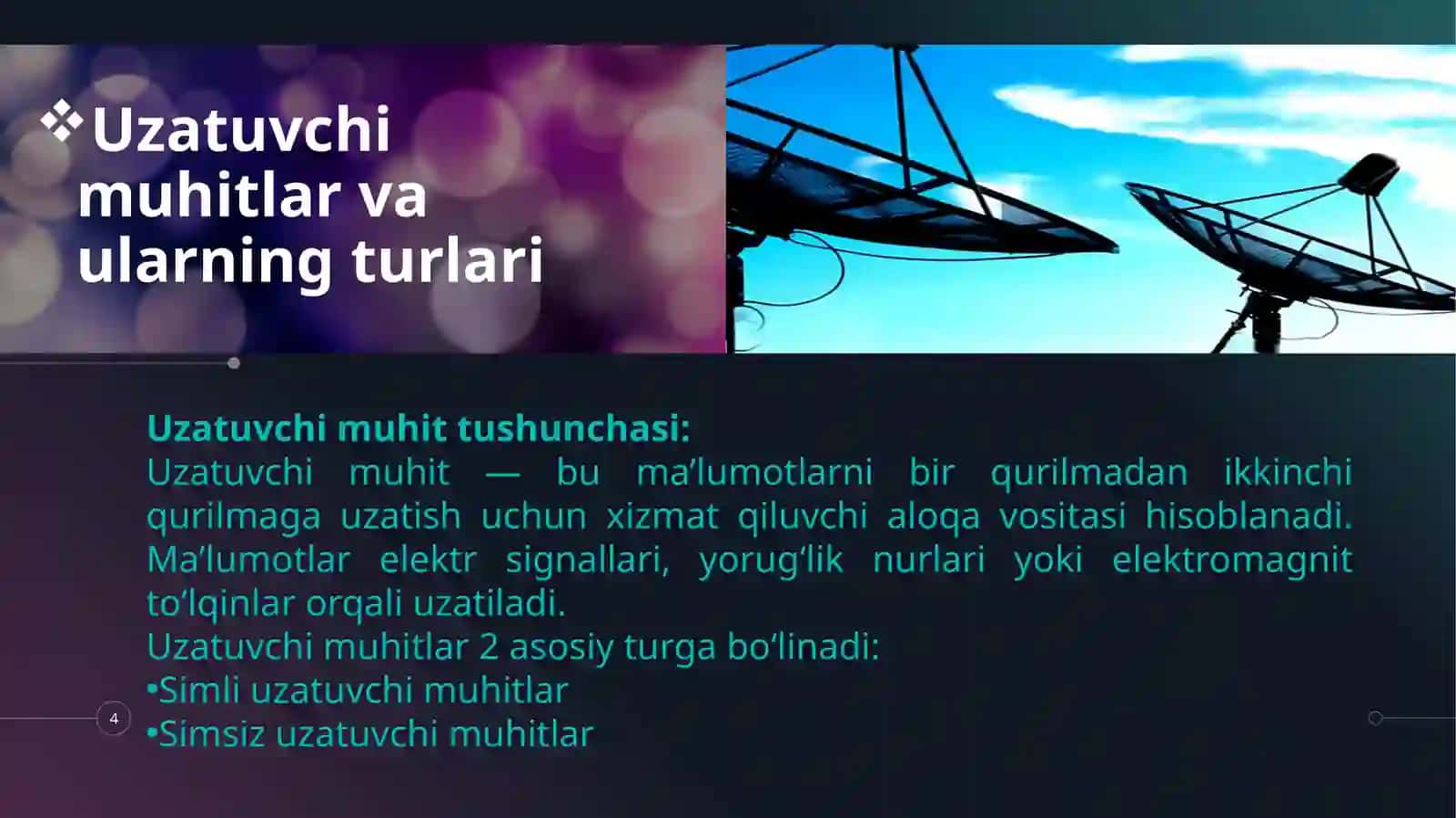 ❖Uzatuvchi muhitlar va ularning turlari

Uzatuvchi muhit tushunchasi:
Uzatuvchi muhit — bu ma’lumotlarni bir qurilmadan ikkinchi qurilmaga uzatish uchun xizmat qiluvchi aloqa vositasi hisoblanadi. Ma’lumotlar elektr signallari, yorug‘lik nurlari yoki elektromagnit to‘lqinlar orqali uzatiladi.
Uzatuvchi muhitlar 2 asosiy turga bo‘linadi:
•Simli uzatuvchi muhitlar
•Simsiz uzatuvchi muhitlar

4